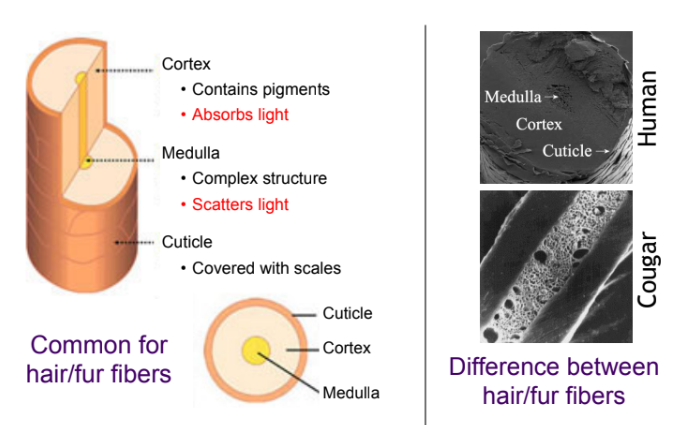 Cortex
• Contains pigments
• Absorbs light

Medulla
• Complex structure
• Scatters light

Cuticle
• Covered with scales

Cuticle
Cortex
Medulla

Common for hair/fur fibers

Medulla →
Cortex
Cuticle →

Human

Cougar

Difference between hair/fur fibers